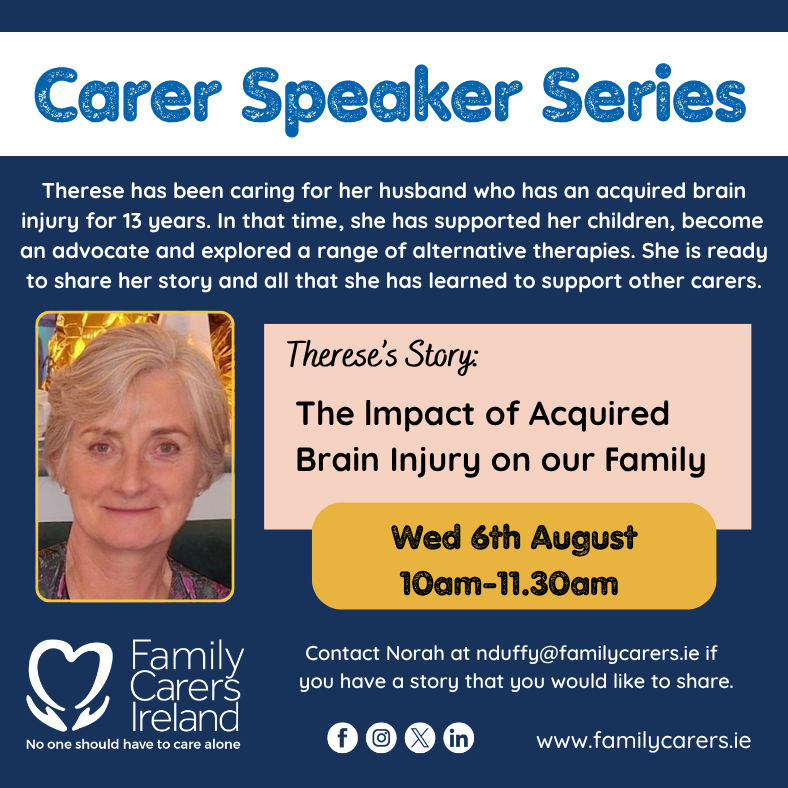 Carer Speaker Series

Therese has been caring for her husband who has an acquired brain injury for 13 years. In that time, she has supported her children, become an advocate and explored a range of alternative therapies. She is ready to share her story and all that she has learned to support other carers.

Therese's Story:

The Impact of Acquired Brain Injury on our Family

Wed 6th August
10am-11.30am

Family Carers Ireland
No one should have to care alone

Contact Norah at nduffy@familycarers.ie if you have a story that you would like to share.

www.familycarers.ie